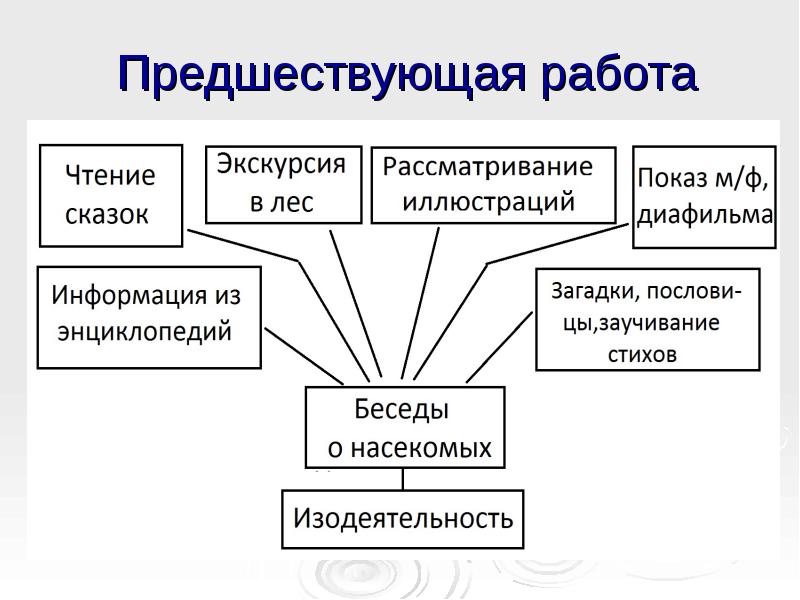 Предшествующая работа

Чтение сказок

Экскурсия в лес

Рассматривание иллюстраций

Показ м/ф, диафильма

Информация из энциклопедий

Загадки, пословицы,заучивание стихов

Беседы о насекомых

Изодеятельность